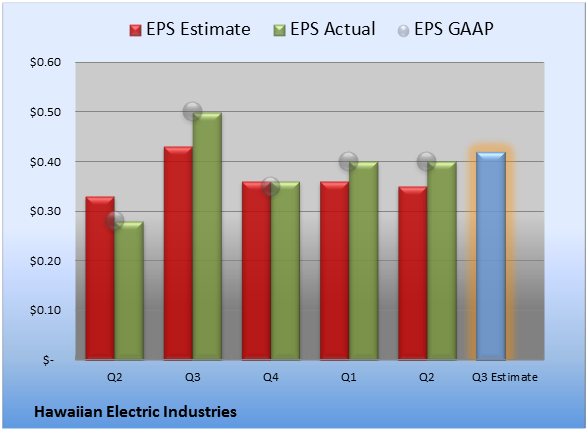 EPS Estimate EPS Actual EPS GAAP

$0.60
$0.50
$0.40
$0.30
$0.20
$0.10
$-

Q2 Q3 Q4 Q1 Q2 Q3 Estimate

Hawaiian Electric Industries